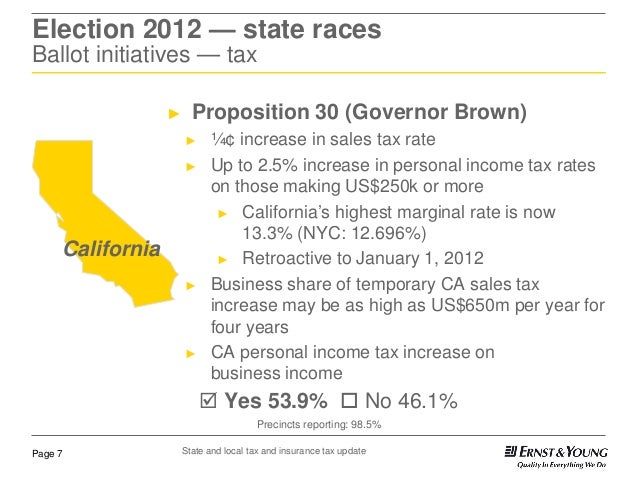 Election 2012 — state races
Ballot initiatives — tax

California

► Proposition 30 (Governor Brown)
► ¼¢ increase in sales tax rate
► Up to 2.5% increase in personal income tax rates on those making US$250k or more
► California's highest marginal rate is now 13.3% (NYC: 12.696%)
► Retroactive to January 1, 2012
► Business share of temporary CA sales tax increase may be as high as US$650m per year for four years
► CA personal income tax increase on business income

☑ Yes 53.9% ☐ No 46.1%

Precincts reporting: 98.5%

Page 7

State and local tax and insurance tax update

ERNST & YOUNG
Quality In Everything We Do